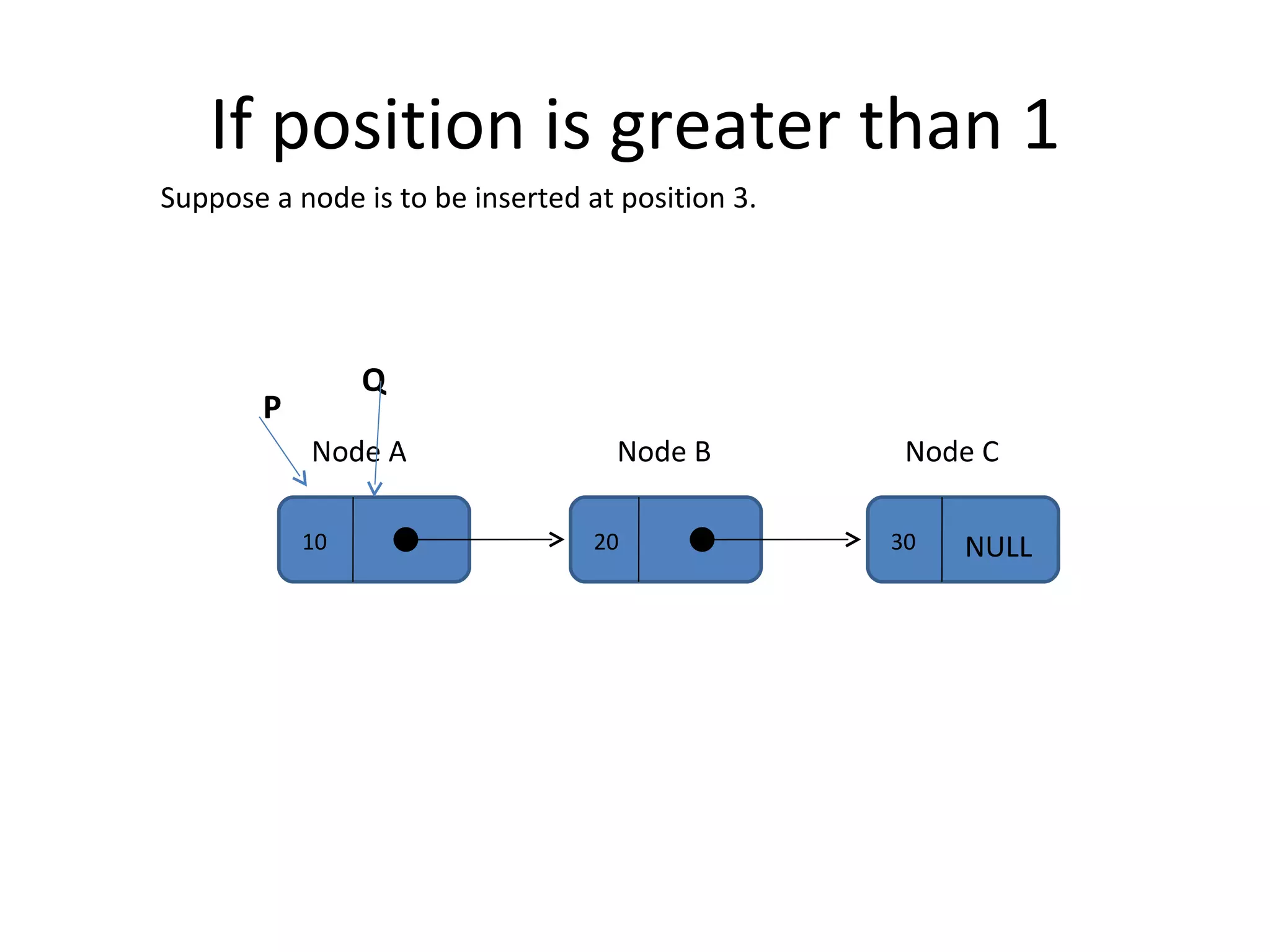 If position is greater than 1

Suppose a node is to be inserted at position 3.

Q

P

Node A

Node B

Node C

10

20

30

NULL